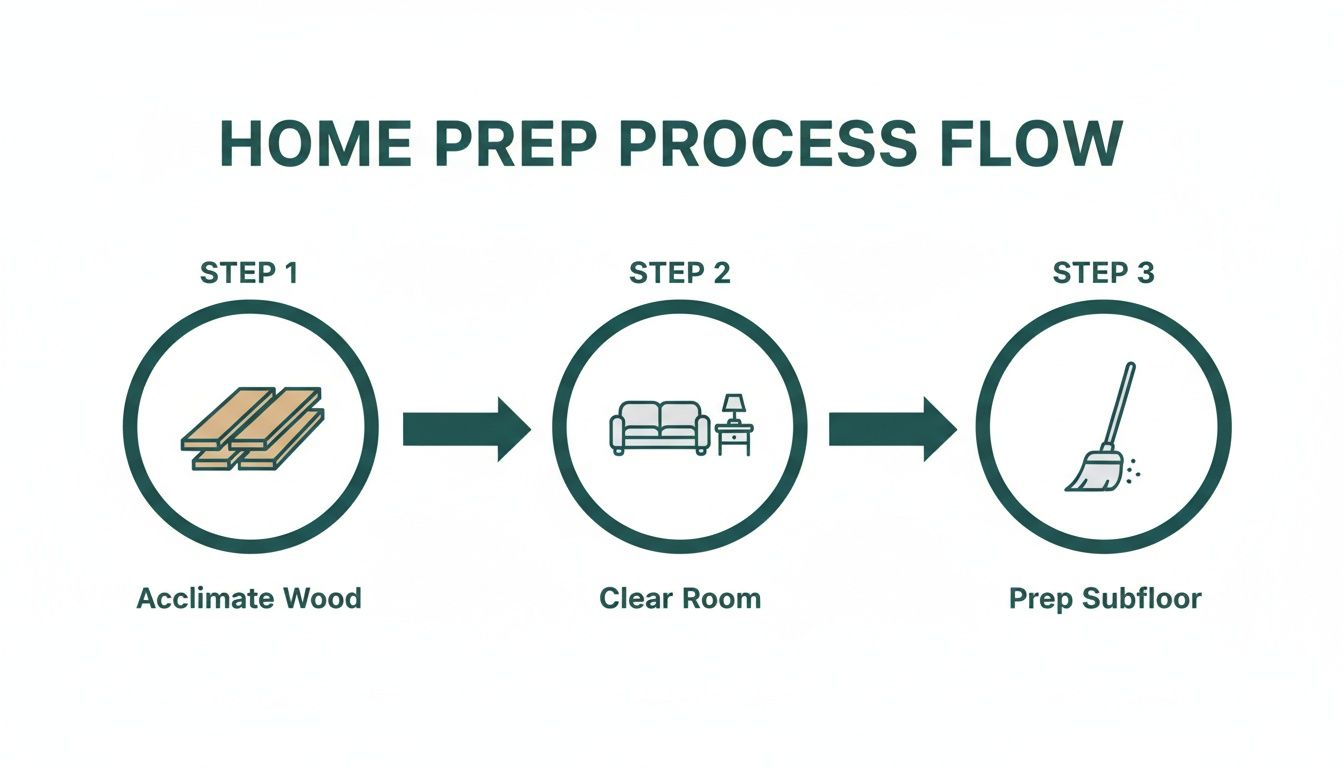 HOME PREP PROCESS FLOW

STEP 1

Acclimate Wood

STEP 2

Clear Room

STEP 3

Prep Subfloor